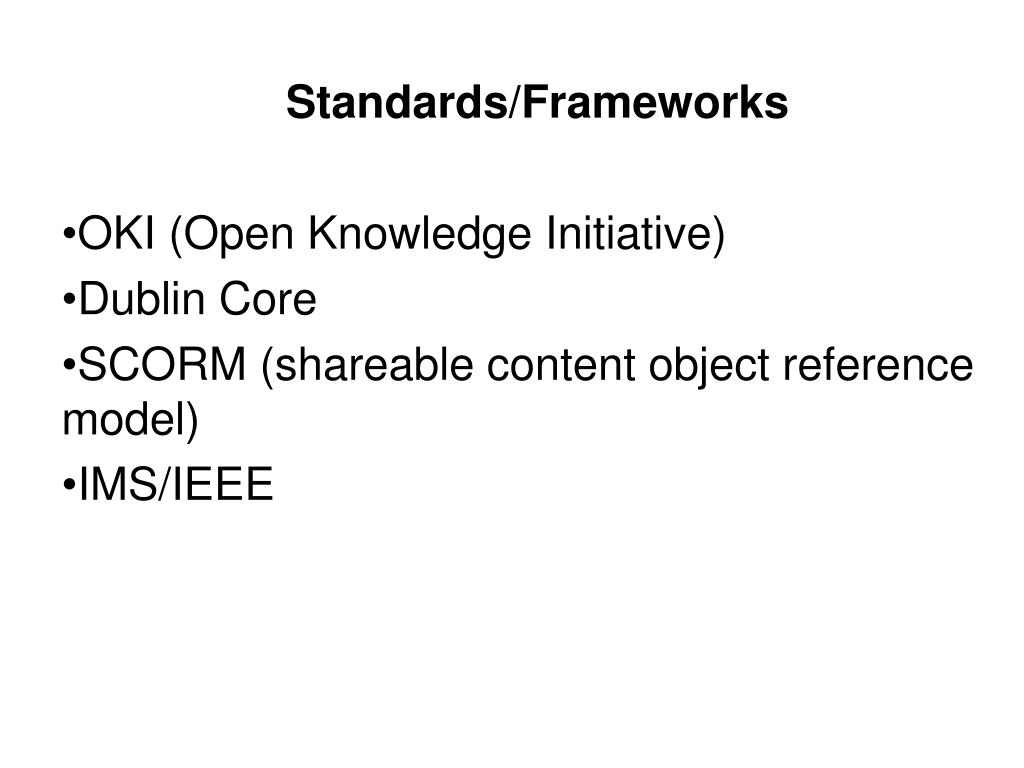 Standards/Frameworks

•OKI (Open Knowledge Initiative)

•Dublin Core

•SCORM (shareable content object reference model)

•IMS/IEEE